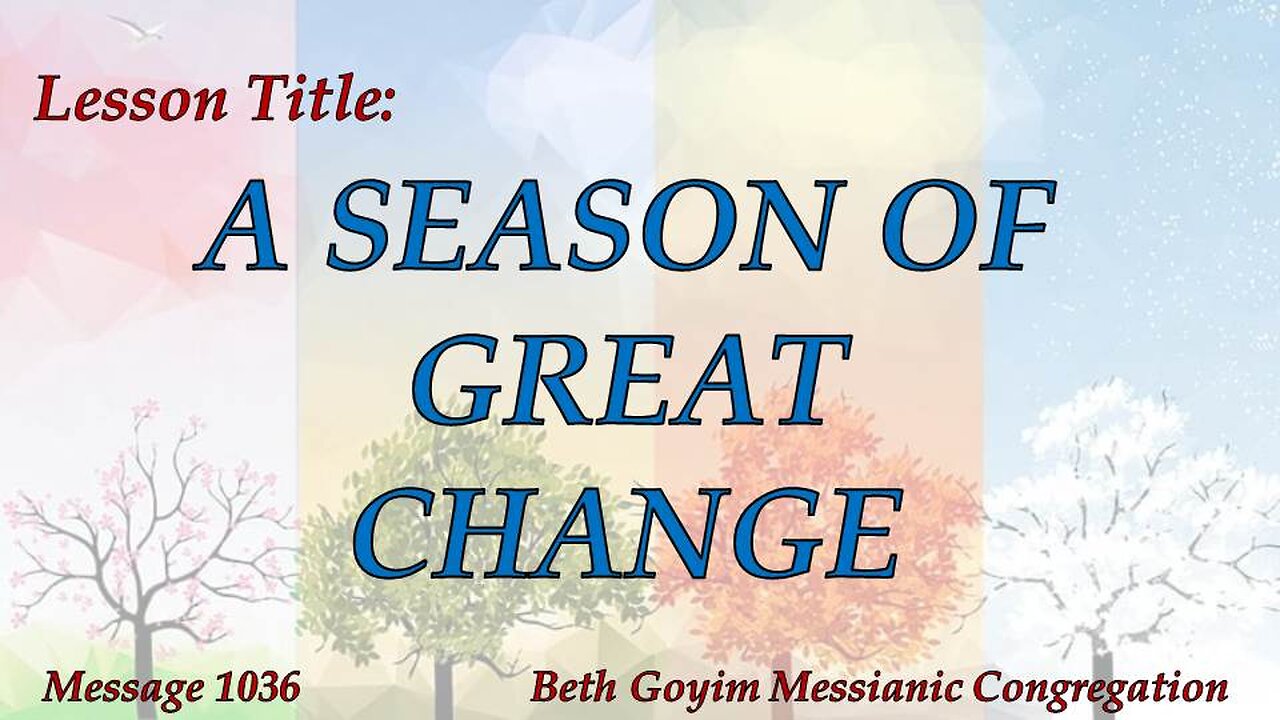 Lesson Title:

A SEASON OF GREAT CHANGE

Message 1036

Beth Goyim Messianic Congregation